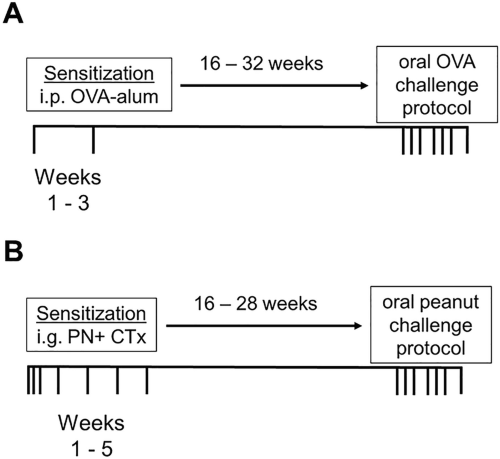 A

Sensitization
i.p. OVA-alum

16 – 32 weeks

oral OVA challenge protocol

Weeks
1 - 3

B

Sensitization
i.g. PN+ CTx

16 – 28 weeks

oral peanut challenge protocol

Weeks
1 - 5